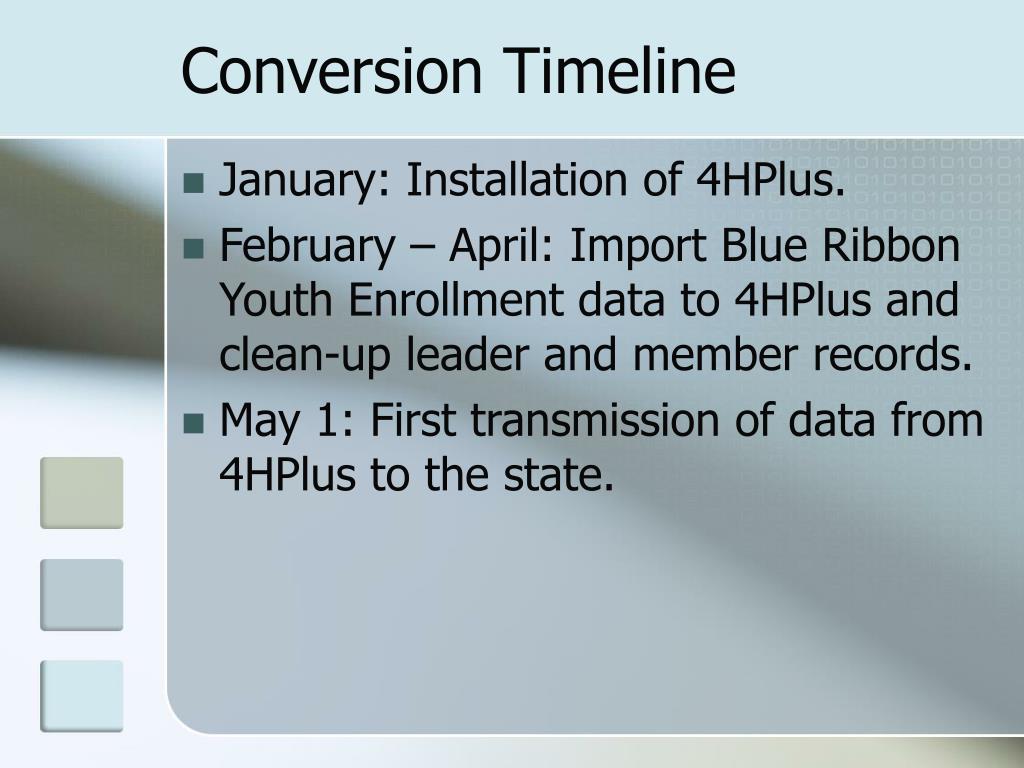 Conversion Timeline

- January: Installation of 4HPlus.
- February – April: Import Blue Ribbon Youth Enrollment data to 4HPlus and clean-up leader and member records.
- May 1: First transmission of data from 4HPlus to the state.